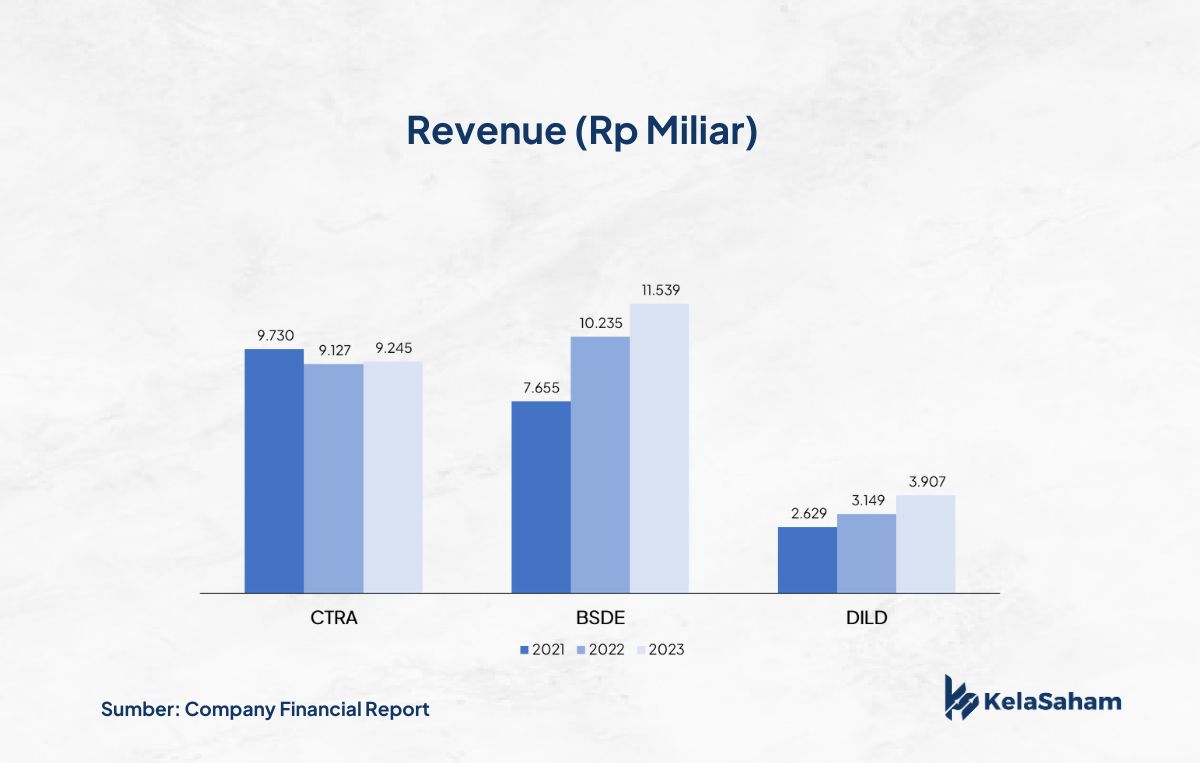 Revenue (Rp Miliar)

9.730
9.127
9.245
7.655
10.235
11.539
2.629
3.149
3.907

CTRA
BSDE
DILD

2021 2022 2023

Sumber: Company Financial Report

KelaSaham